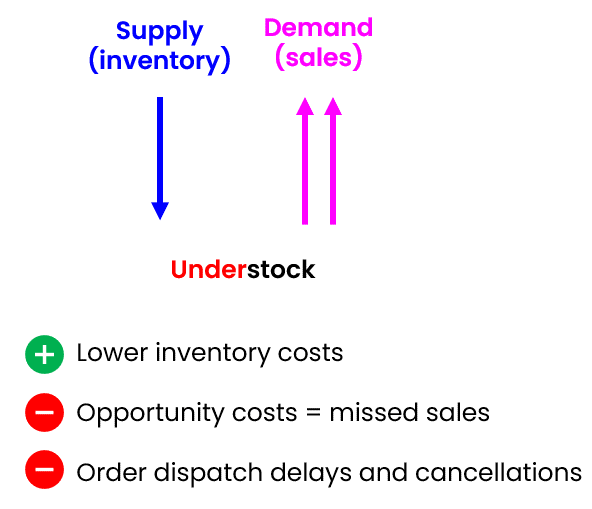 Supply (inventory)

Demand (sales)

Understock

+ Lower inventory costs

− Opportunity costs = missed sales

− Order dispatch delays and cancellations